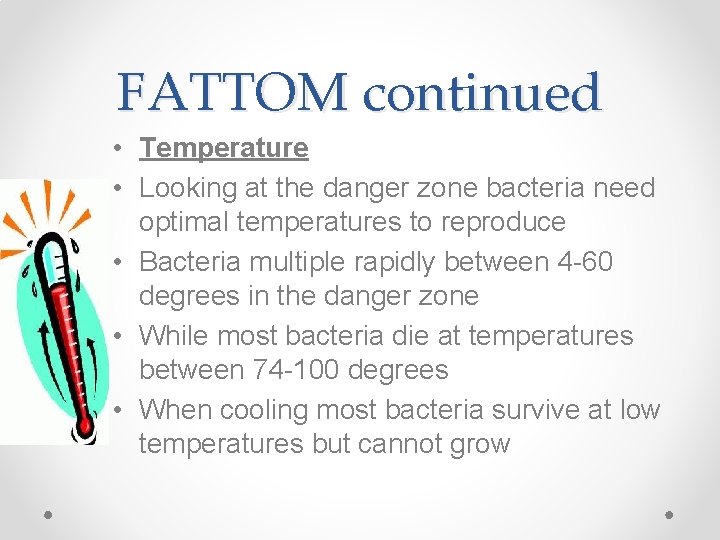 FATTOM continued

• Temperature
• Looking at the danger zone bacteria need optimal temperatures to reproduce
• Bacteria multiple rapidly between 4-60 degrees in the danger zone
• While most bacteria die at temperatures between 74-100 degrees
• When cooling most bacteria survive at low temperatures but cannot grow